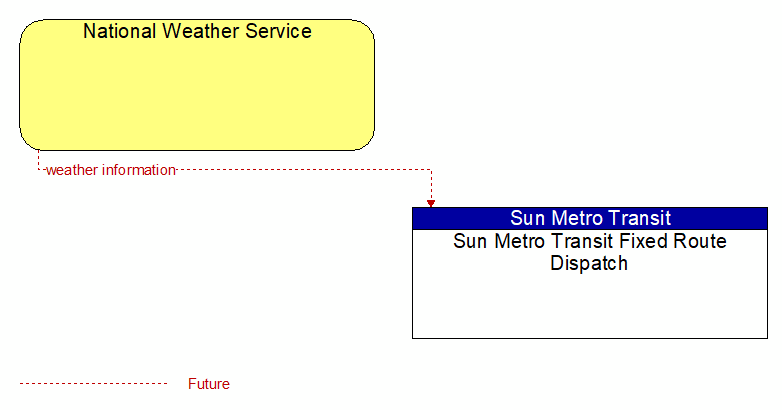 National Weather Service

weather information

Sun Metro Transit
Sun Metro Transit Fixed Route Dispatch

Future